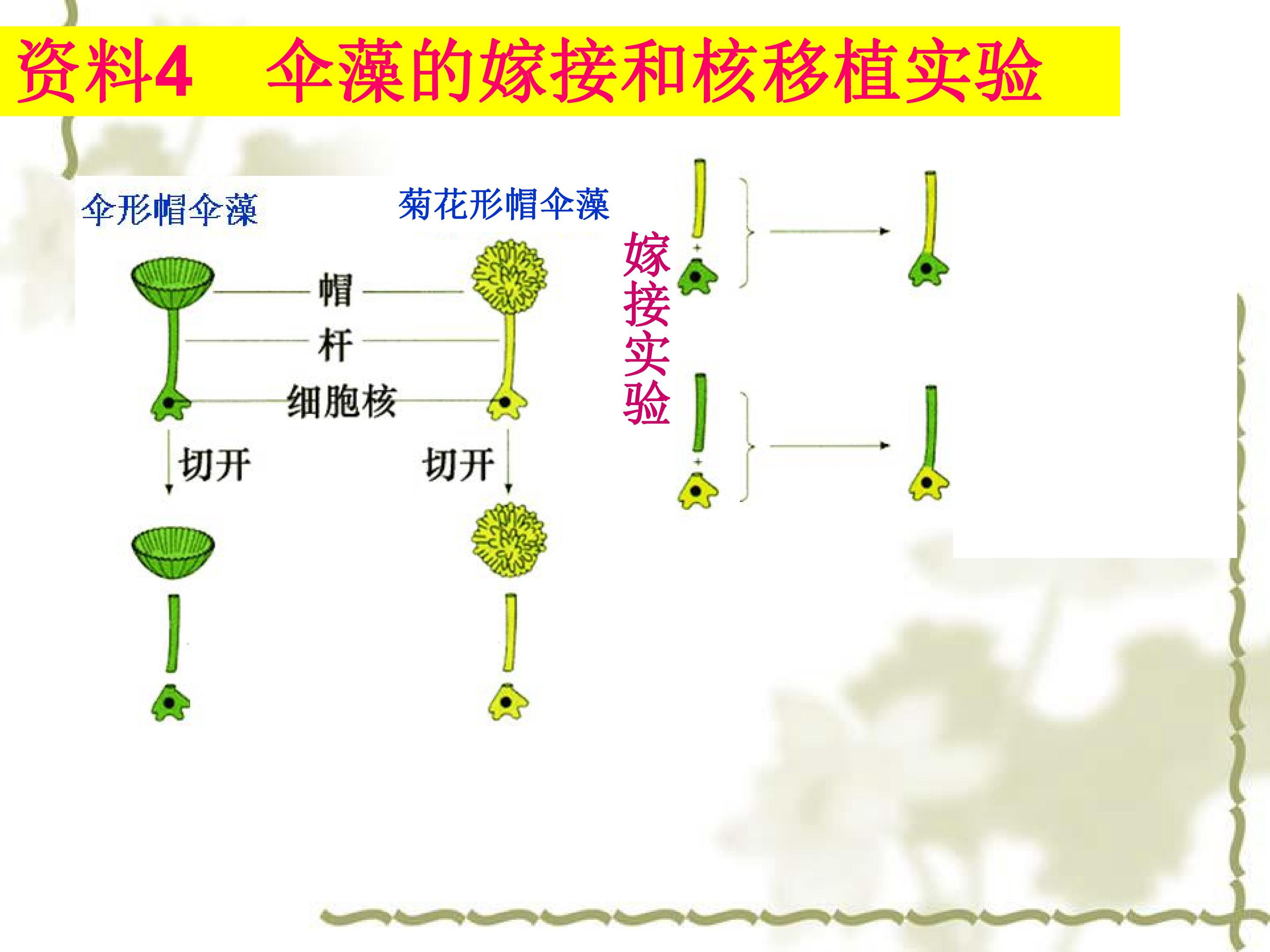 资料4 伞藻的嫁接和核移植实验

伞形帽伞藻

菊花形帽伞藻

帽

杆

细胞核

切开

切开

嫁接实验

+

+